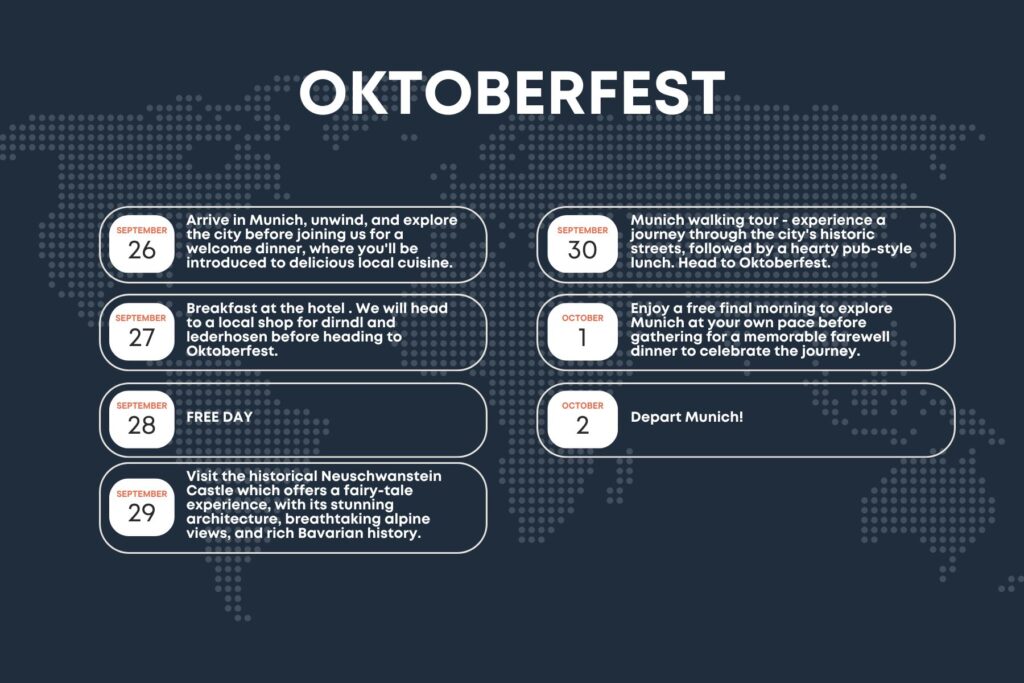 OKTOBERFEST

SEPTEMBER
26
Arrive in Munich, unwind, and explore the city before joining us for a welcome dinner, where you'll be introduced to delicious local cuisine.

SEPTEMBER
27
Breakfast at the hotel . We will head to a local shop for dirndl and lederhosen before heading to Oktoberfest.

SEPTEMBER
28
FREE DAY

SEPTEMBER
29
Visit the historical Neuschwanstein Castle which offers a fairy-tale experience, with its stunning architecture, breathtaking alpine views, and rich Bavarian history.

SEPTEMBER
30
Munich walking tour - experience a journey through the city's historic streets, followed by a hearty pub-style lunch. Head to Oktoberfest.

OCTOBER
1
Enjoy a free final morning to explore Munich at your own pace before gathering for a memorable farewell dinner to celebrate the journey.

OCTOBER
2
Depart Munich!